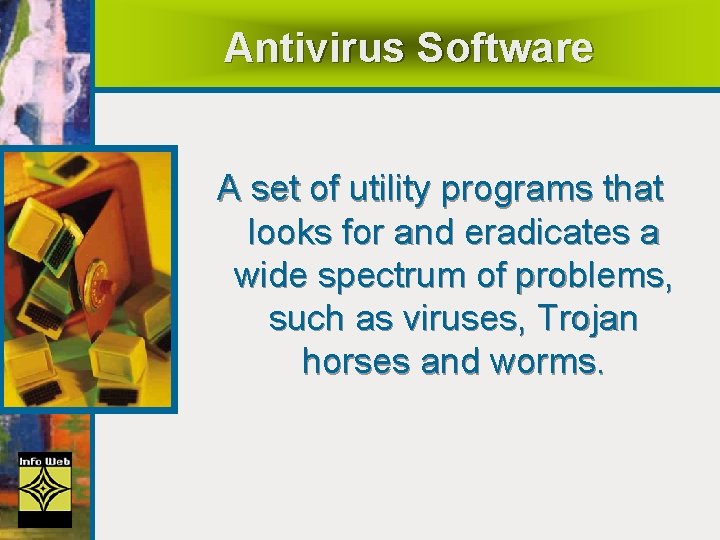 Antivirus Software

A set of utility programs that looks for and eradicates a wide spectrum of problems, such as viruses, Trojan horses and worms.

Info Web